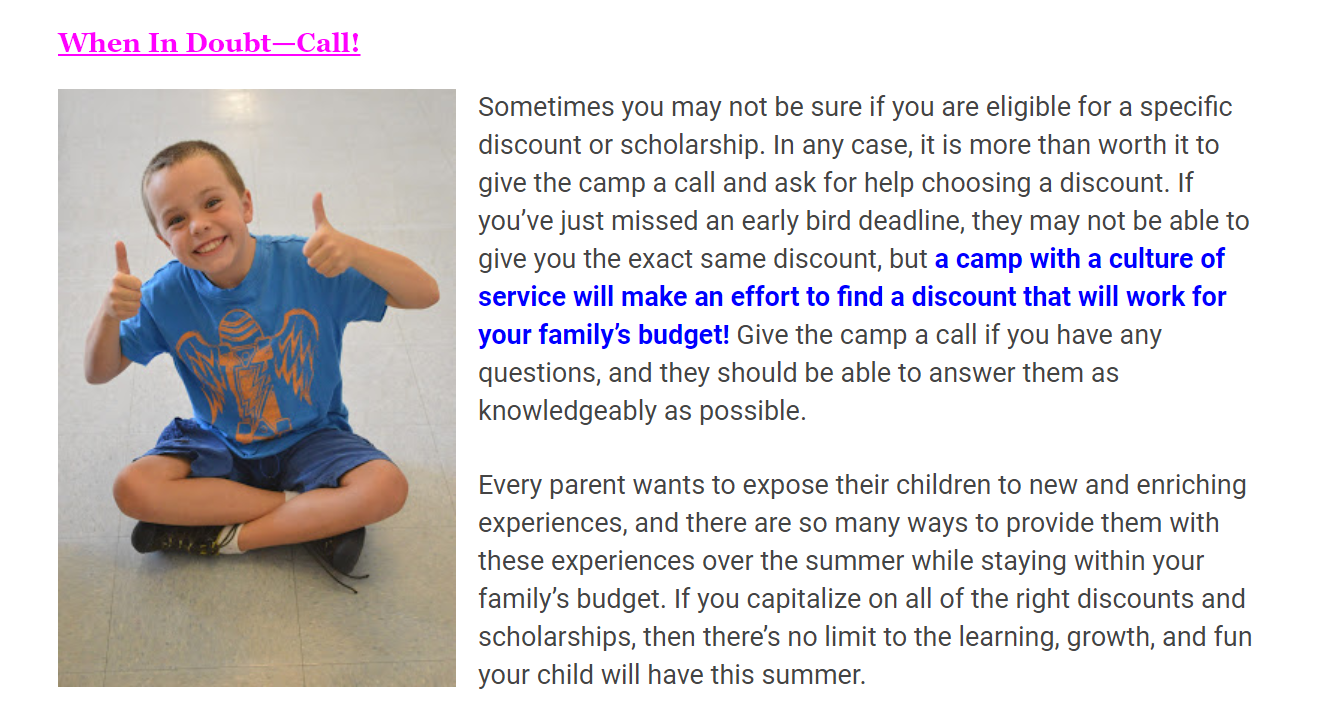 When In Doubt—Call!

Sometimes you may not be sure if you are eligible for a specific discount or scholarship. In any case, it is more than worth it to give the camp a call and ask for help choosing a discount. If you've just missed an early bird deadline, they may not be able to give you the exact same discount, but a camp with a culture of service will make an effort to find a discount that will work for your family's budget! Give the camp a call if you have any questions, and they should be able to answer them as knowledgeably as possible.

Every parent wants to expose their children to new and enriching experiences, and there are so many ways to provide them with these experiences over the summer while staying within your family's budget. If you capitalize on all of the right discounts and scholarships, then there's no limit to the learning, growth, and fun your child will have this summer.